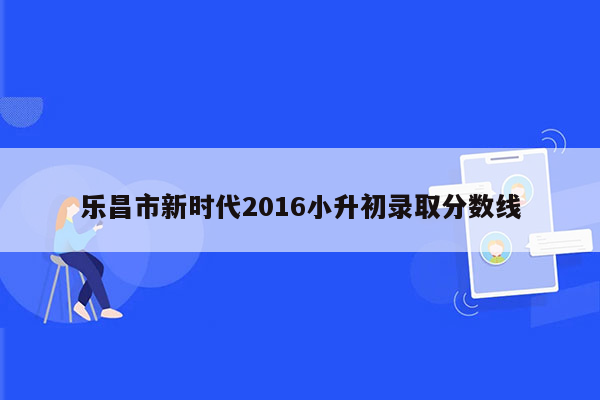 乐昌市新时代2016小升初录取分数线